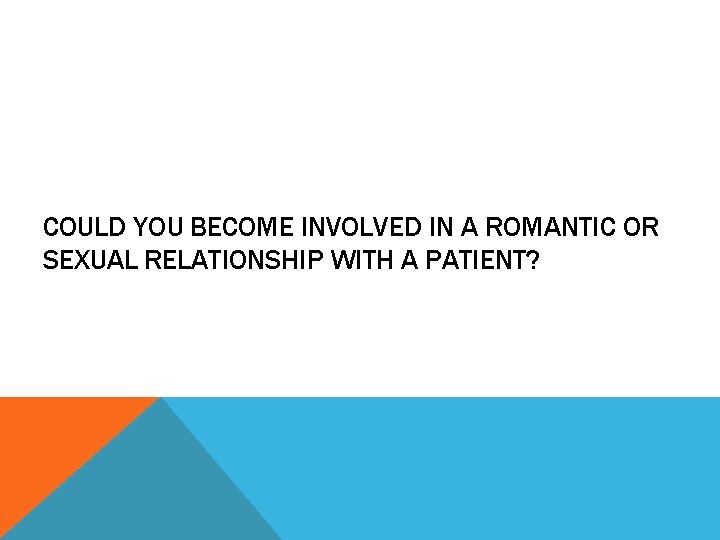 COULD YOU BECOME INVOLVED IN A ROMANTIC OR SEXUAL RELATIONSHIP WITH A PATIENT?